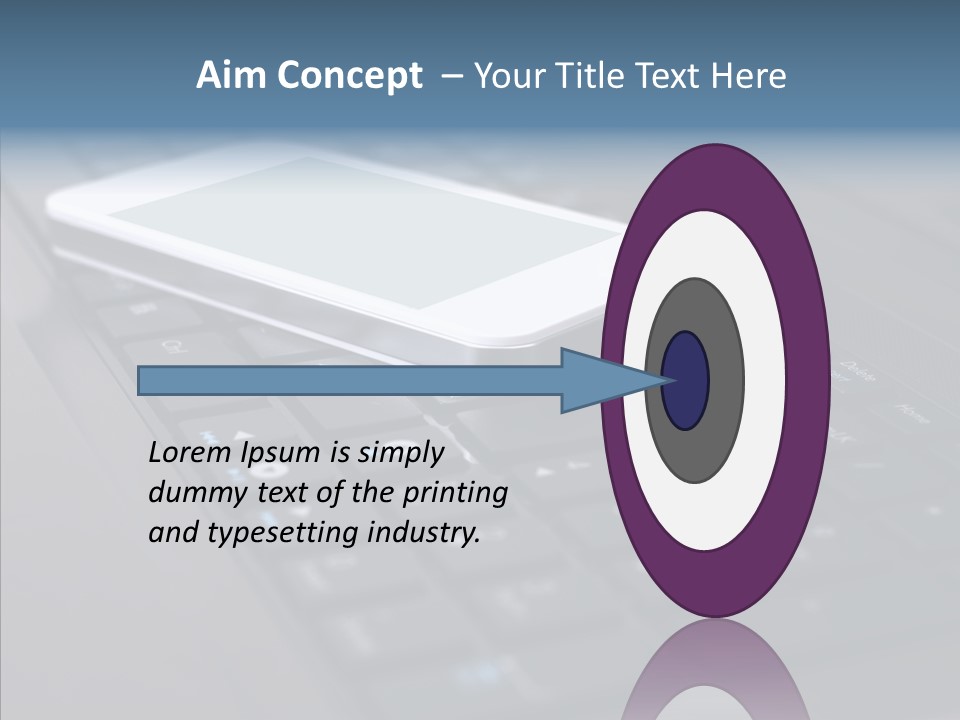 Aim Concept – Your Title Text Here

Lorem Ipsum is simply dummy text of the printing and typesetting industry.